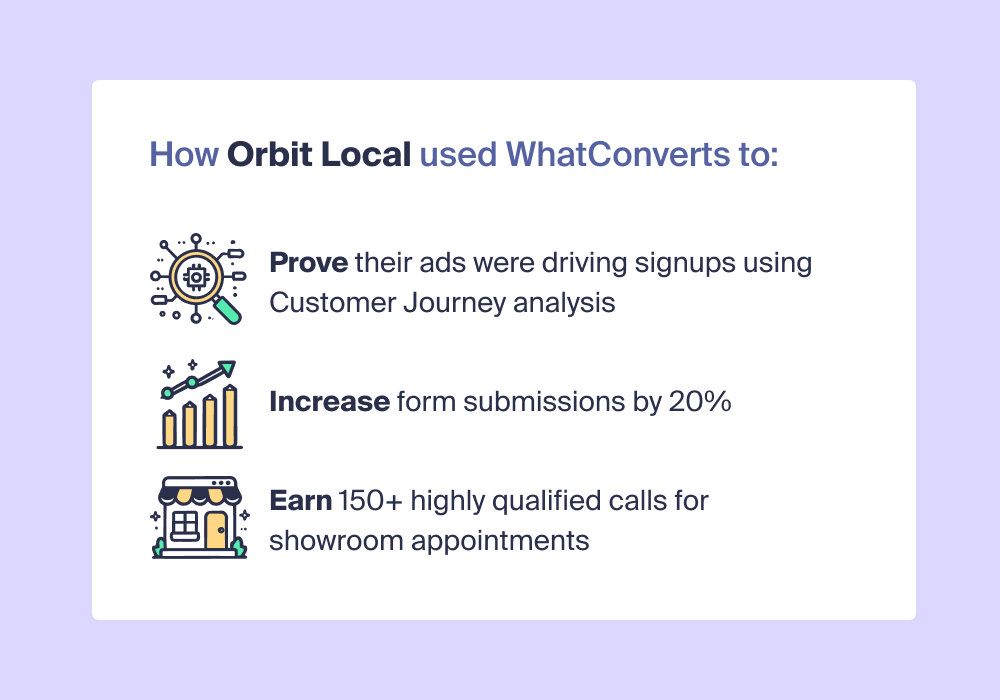 How Orbit Local used WhatConverts to:

Prove their ads were driving signups using Customer Journey analysis

Increase form submissions by 20%

Earn 150+ highly qualified calls for showroom appointments